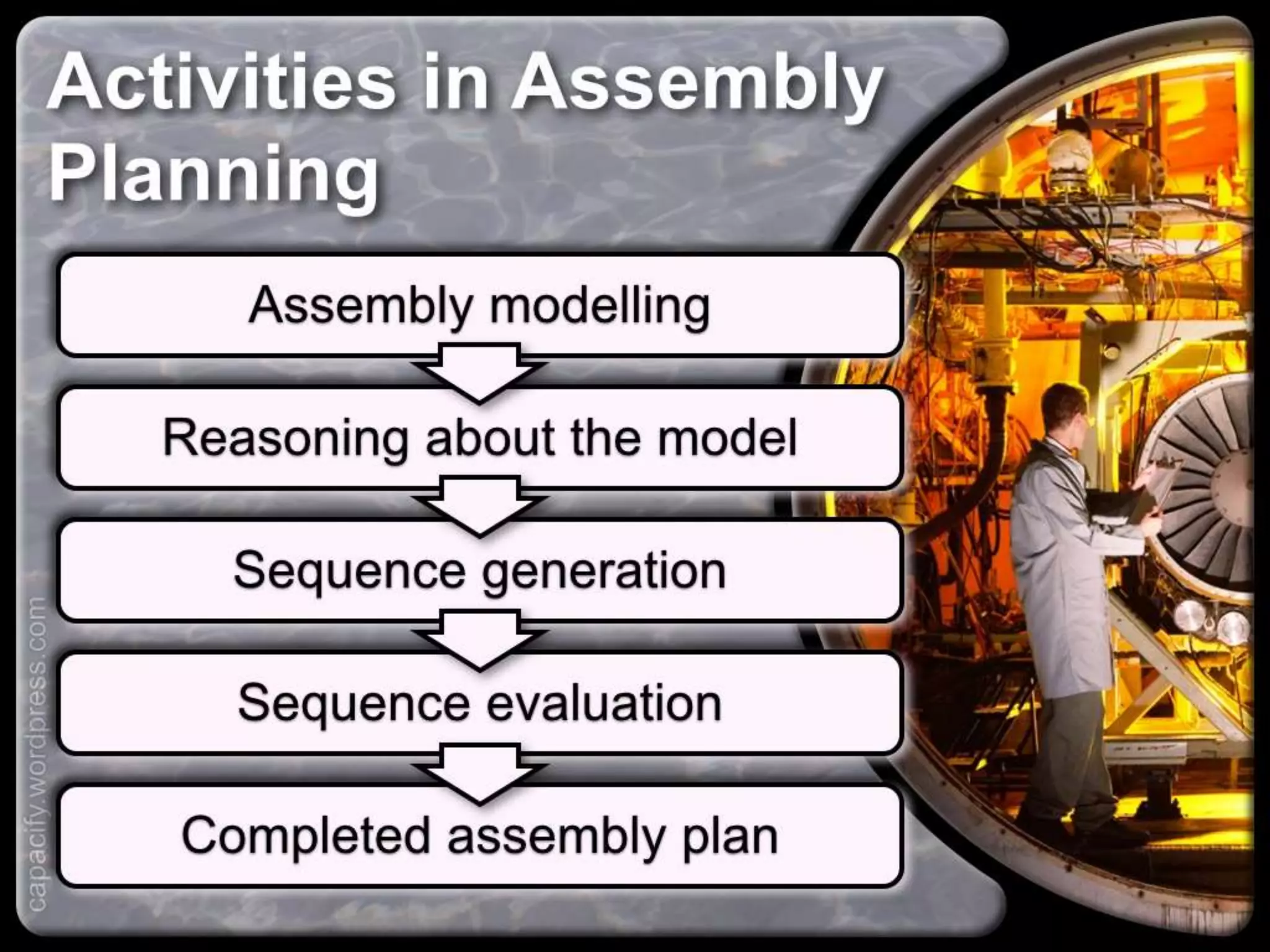 Activities in Assembly Planning

Assembly modelling

Reasoning about the model

Sequence generation

Sequence evaluation

Completed assembly plan

capacify.wordpress.com